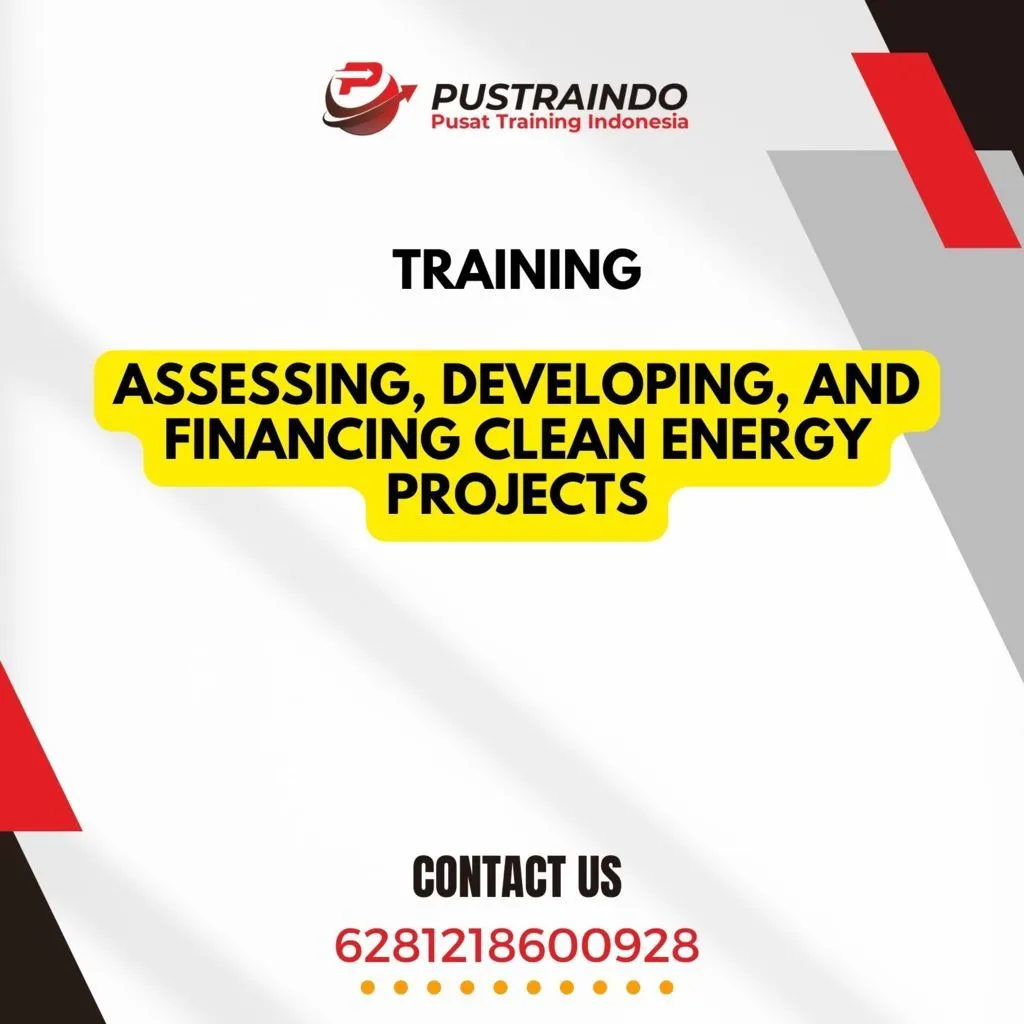 PUSTRAINDO
Pusat Training Indonesia

TRAINING

ASSESSING, DEVELOPING, AND FINANCING CLEAN ENERGY PROJECTS

CONTACT US

6281218600928